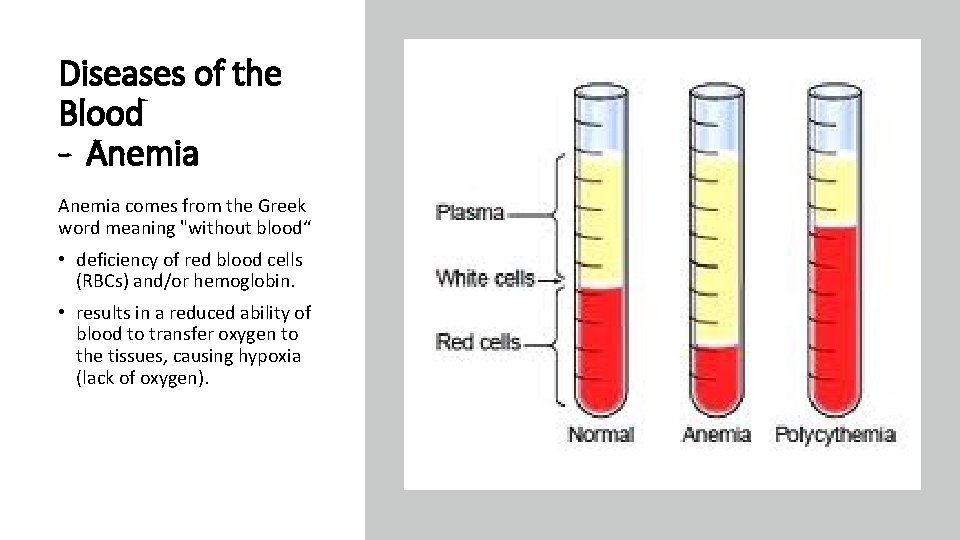 Diseases of the Blood
- Anemia

Anemia comes from the Greek word meaning "without blood“

• deficiency of red blood cells (RBCs) and/or hemoglobin.

• results in a reduced ability of blood to transfer oxygen to the tissues, causing hypoxia (lack of oxygen).

Plasma

White cells

Red cells

Normal

Anemia

Polycythemia